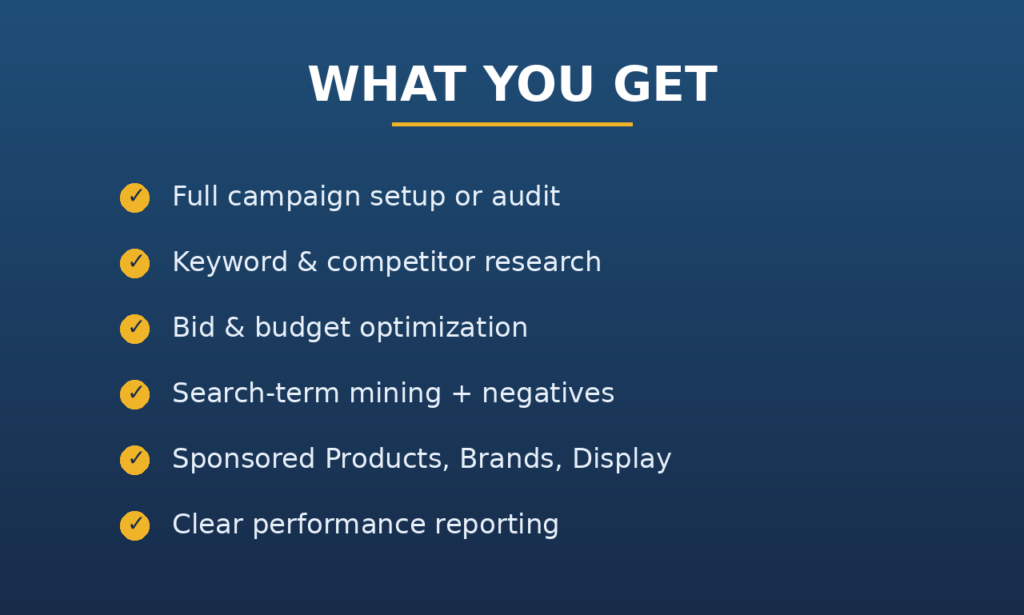 WHAT YOU GET

✓ Full campaign setup or audit

✓ Keyword & competitor research

✓ Bid & budget optimization

✓ Search-term mining + negatives

✓ Sponsored Products, Brands, Display

✓ Clear performance reporting